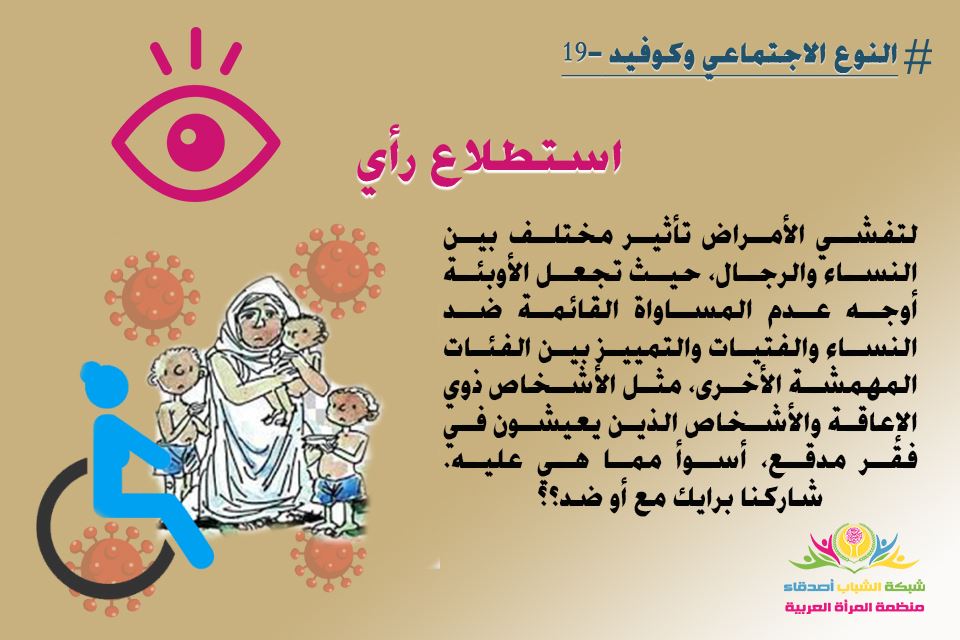 # النوع الاجتماعي وكوفيد -19

استطلاع رأي

لتفشي الأمراض تأثير مختلف بين النساء والرجال، حيث تجعل الأوبئة أوجه عدم المساواة القائمة ضد النساء والفتيات والتمييز بين الفئات المهمشة الأخرى، مثل الأشخاص ذوي الإعاقة والأشخاص الذين يعيشون في فقر مدقع، أسوأ مما هي عليه.
شاركنا برايك مع أو ضد؟؟

شبكة الشباب أصدقاء
منظمة المرأة العربية